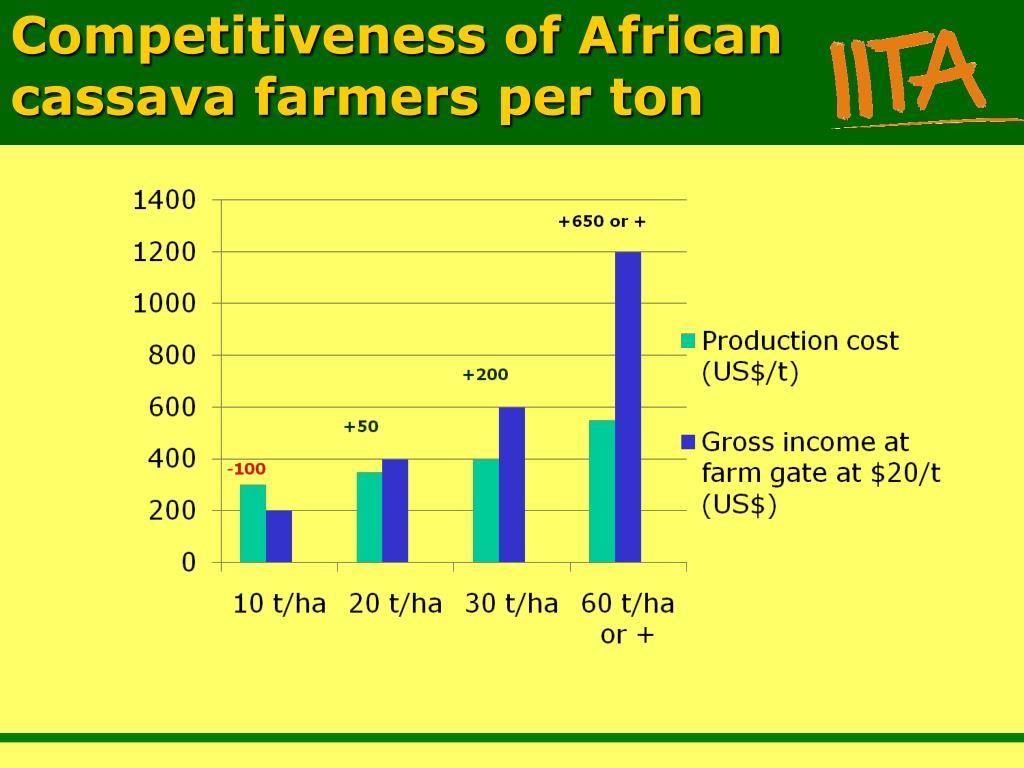 Competitiveness of African cassava farmers per ton

IITA

1400
1200
1000
800
600
400
200
0

-100
+50
+200
+650 or +

10 t/ha
20 t/ha
30 t/ha
60 t/ha or +

Production cost (US$/t)
Gross income at farm gate at $20/t (US$)